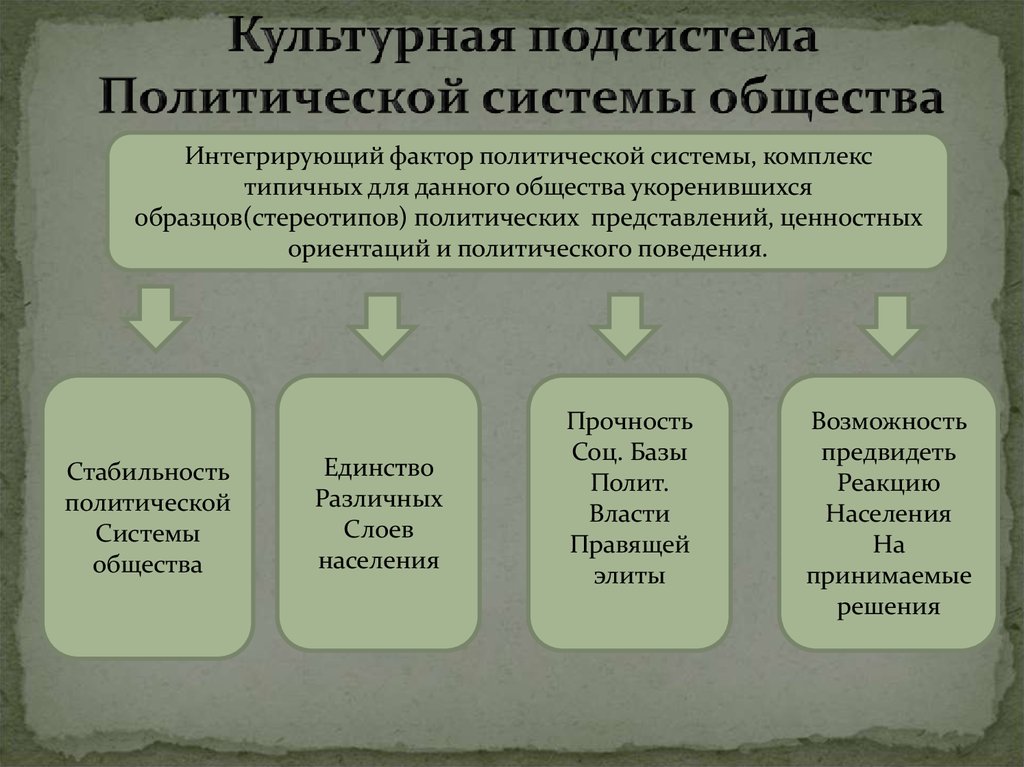 Культурная подсистема Политической системы общества

Интегрирующий фактор политической системы, комплекс типичных для данного общества укоренившихся образцов(стереотипов) политических представлений, ценностных ориентаций и политического поведения.

Стабильность политической Системы общества

Единство Различных Слоев населения

Прочность Соц. Базы Полит. Власти Правящей элиты

Возможность предвидеть Реакцию Населения На принимаемые решения